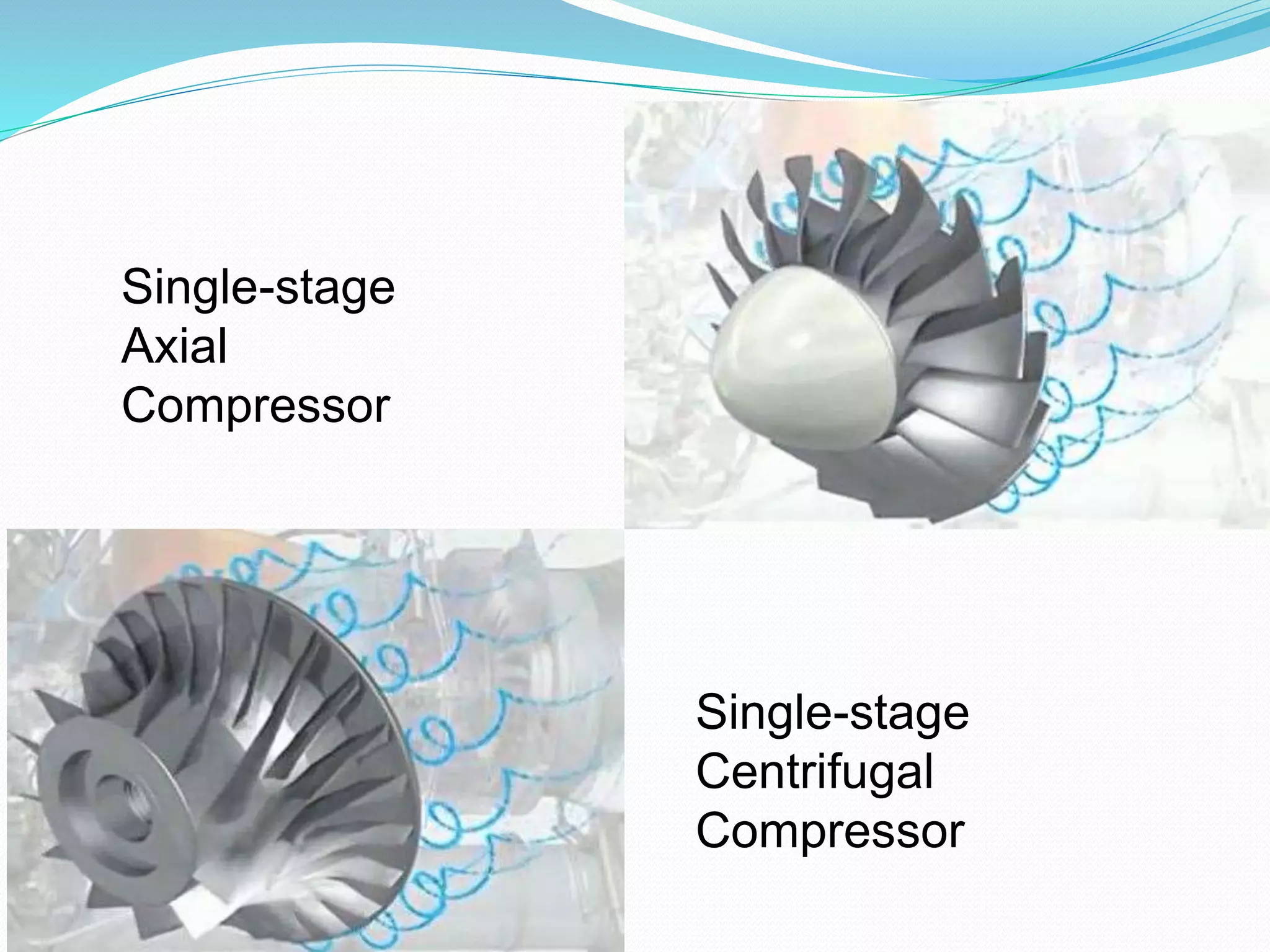 Single-stage Axial Compressor

Single-stage Centrifugal Compressor